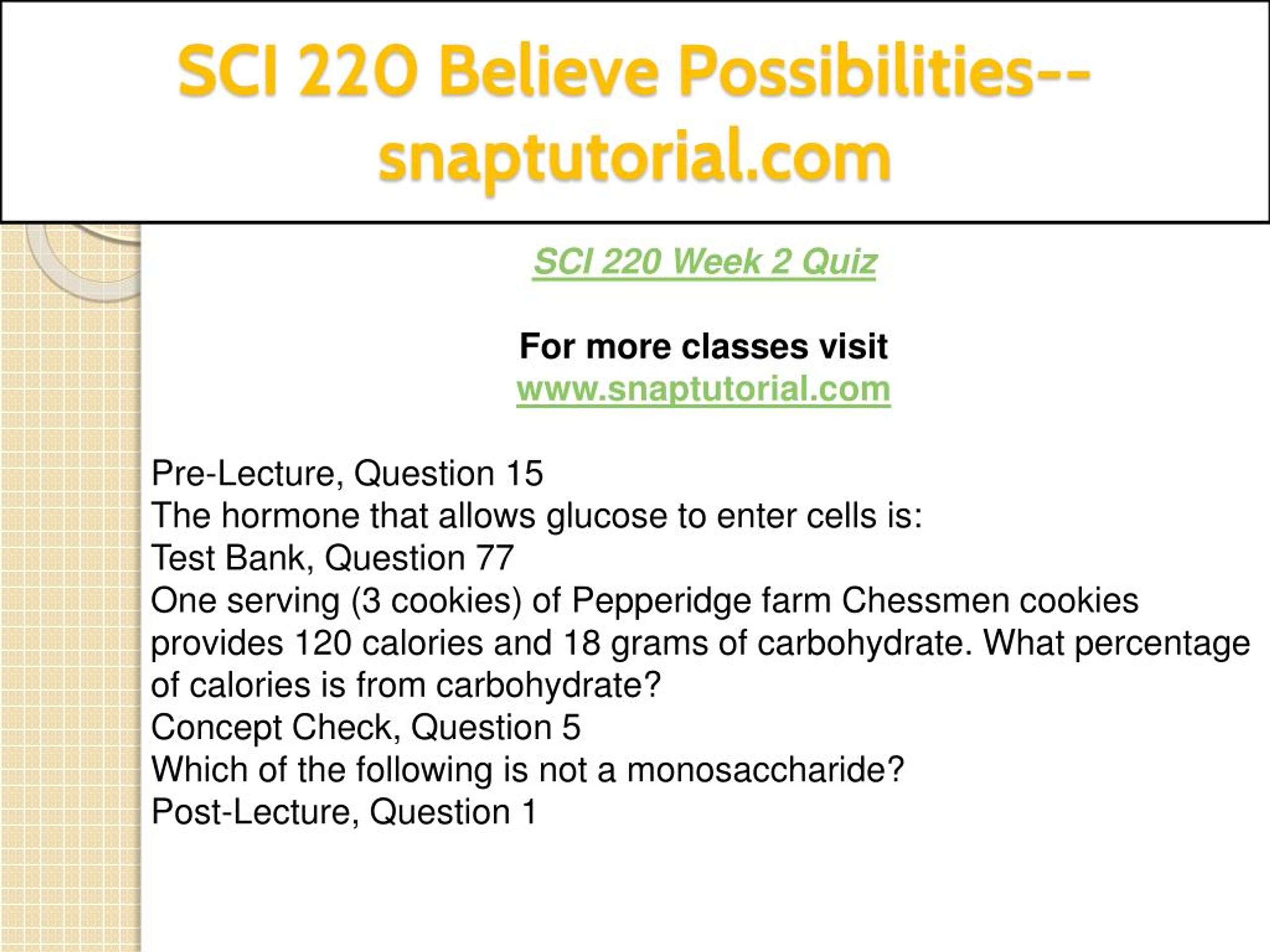 SCI 220 Believe Possibilities--snaptutorial.com

SCI 220 Week 2 Quiz

For more classes visit
www.snaptutorial.com

Pre-Lecture, Question 15
The hormone that allows glucose to enter cells is:
Test Bank, Question 77
One serving (3 cookies) of Pepperidge farm Chessmen cookies provides 120 calories and 18 grams of carbohydrate. What percentage of calories is from carbohydrate?
Concept Check, Question 5
Which of the following is not a monosaccharide?
Post-Lecture, Question 1